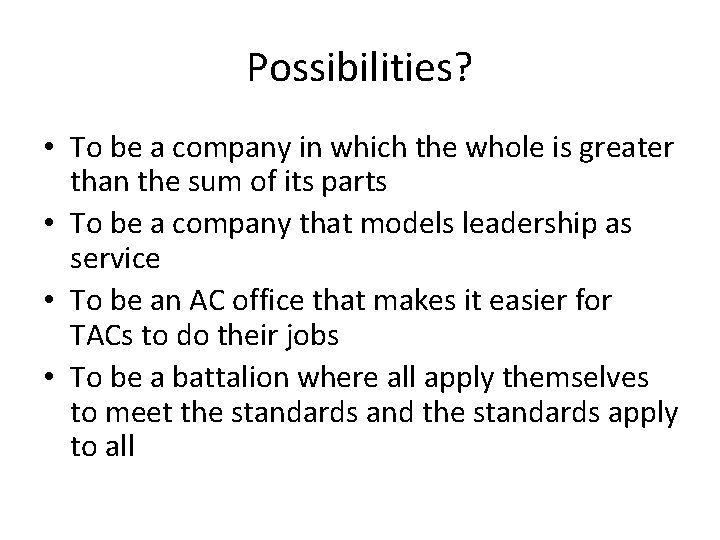 Possibilities?

• To be a company in which the whole is greater than the sum of its parts
• To be a company that models leadership as service
• To be an AC office that makes it easier for TACs to do their jobs
• To be a battalion where all apply themselves to meet the standards and the standards apply to all